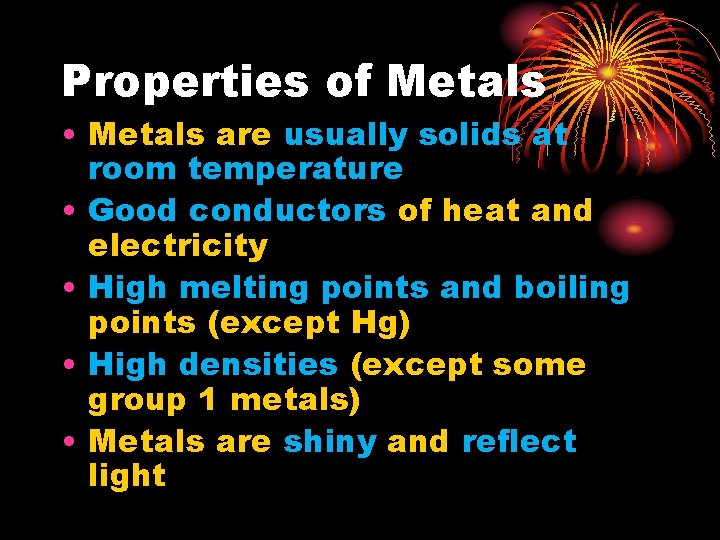 Properties of Metals

• Metals are usually solids at room temperature
• Good conductors of heat and electricity
• High melting points and boiling points (except Hg)
• High densities (except some group 1 metals)
• Metals are shiny and reflect light